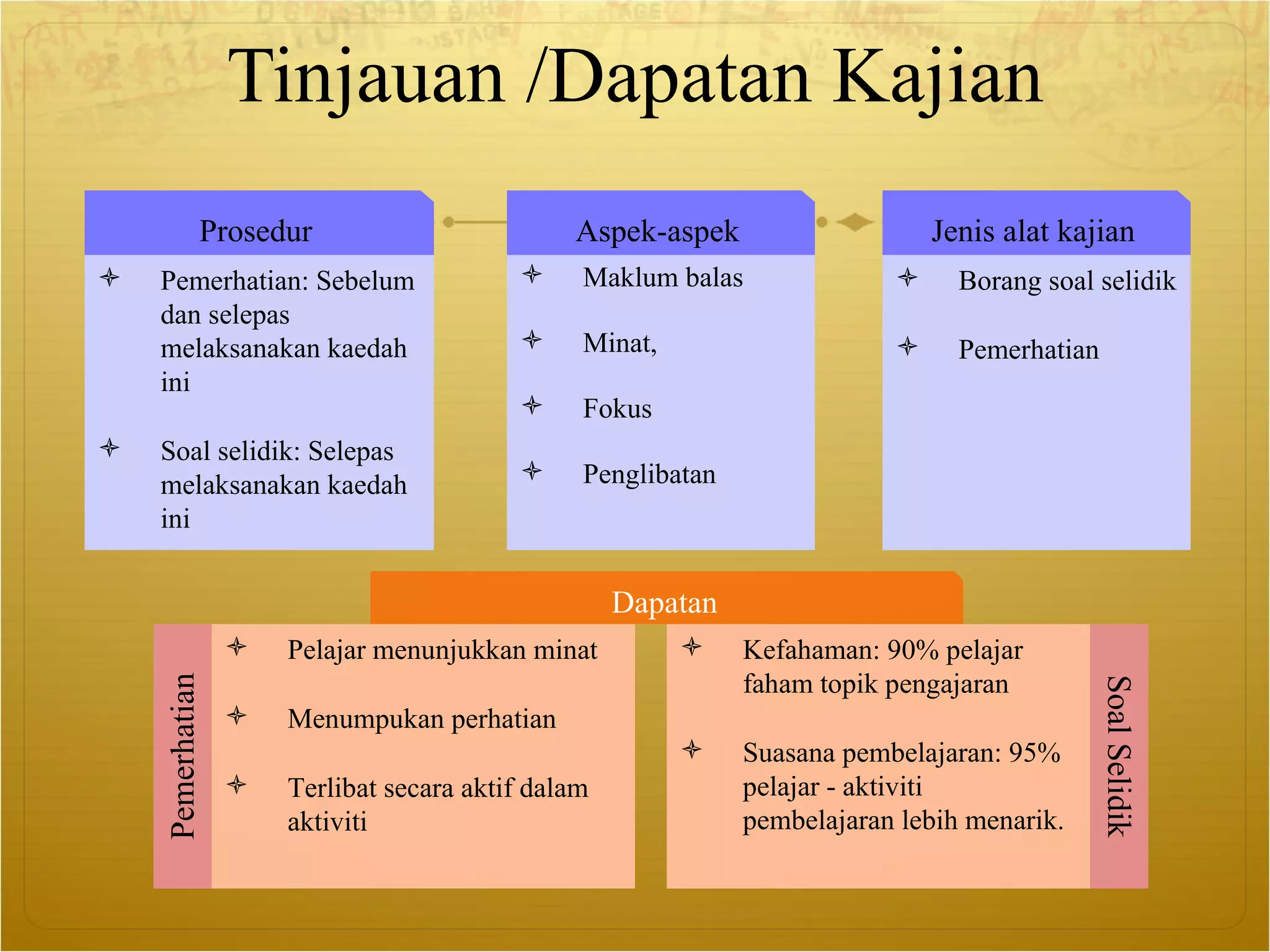 Tinjauan /Dapatan Kajian

Prosedur

✧ Pemerhatian: Sebelum dan selepas melaksanakan kaedah ini

✧ Soal selidik: Selepas melaksanakan kaedah ini

Aspek-aspek

✧ Maklum balas

✧ Minat,

✧ Fokus

✧ Penglibatan

Jenis alat kajian

✧ Borang soal selidik

✧ Pemerhatian

Dapatan

Pemerhatian

✧ Pelajar menunjukkan minat

✧ Menumpukan perhatian

✧ Terlibat secara aktif dalam aktiviti

✧ Kefahaman: 90% pelajar faham topik pengajaran

✧ Suasana pembelajaran: 95% pelajar - aktiviti pembelajaran lebih menarik.

Soal Selidik